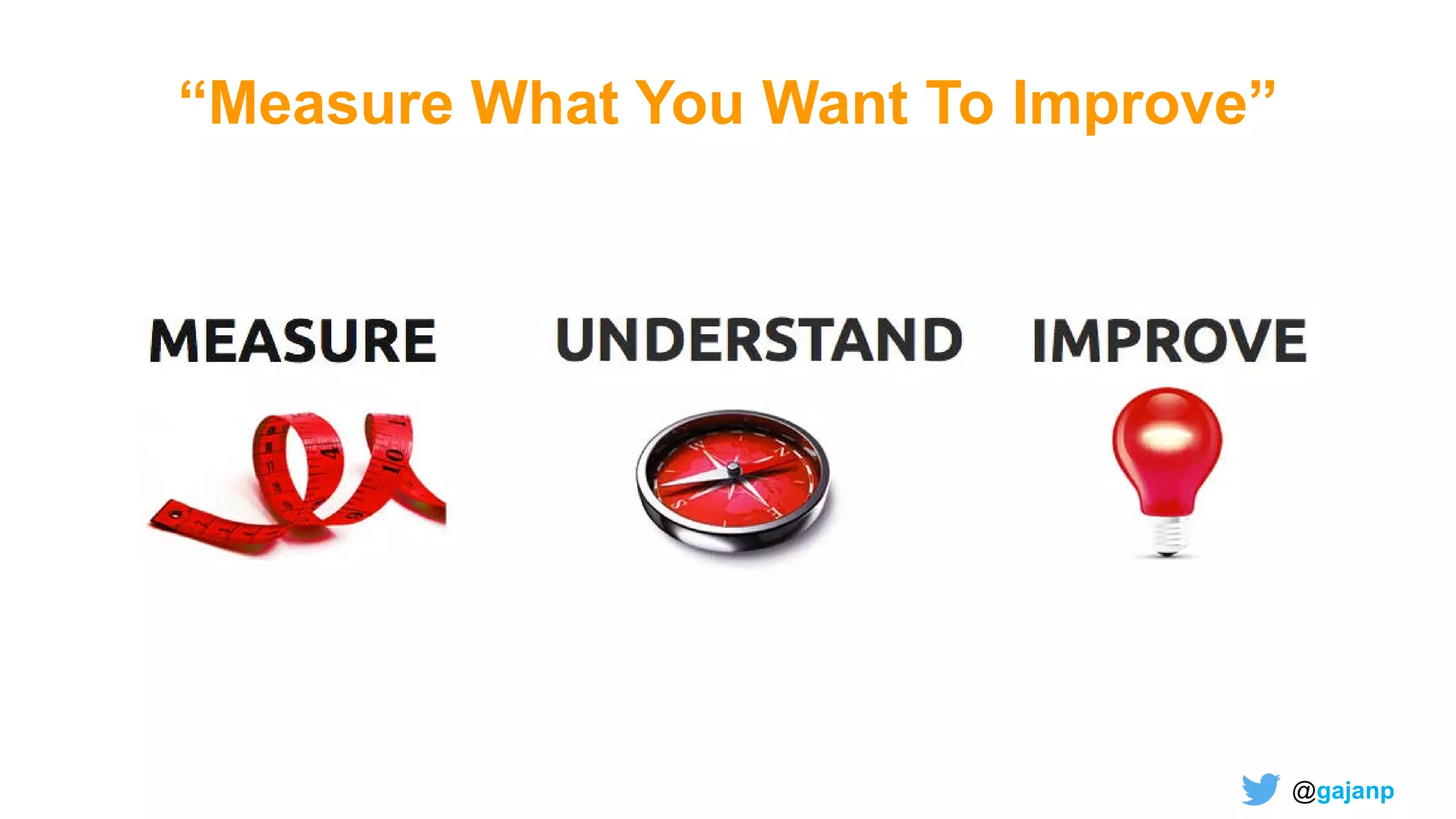 “Measure What You Want To Improve”

MEASURE

UNDERSTAND

IMPROVE

@gajanp